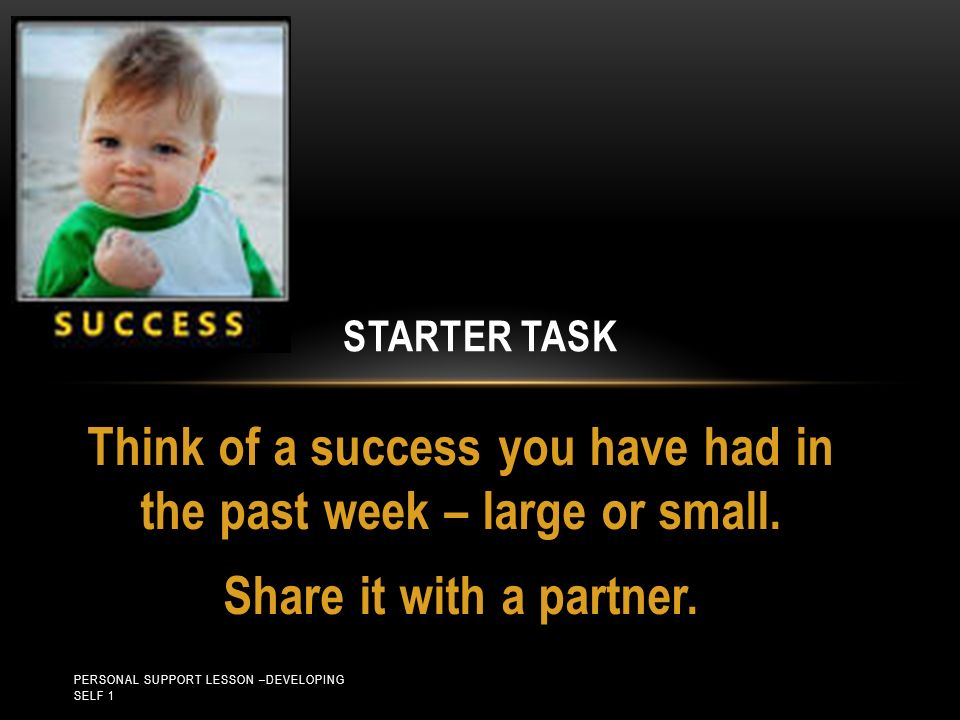 SUCCESS

STARTER TASK

Think of a success you have had in the past week – large or small.

Share it with a partner.

PERSONAL SUPPORT LESSON –DEVELOPING SELF 1